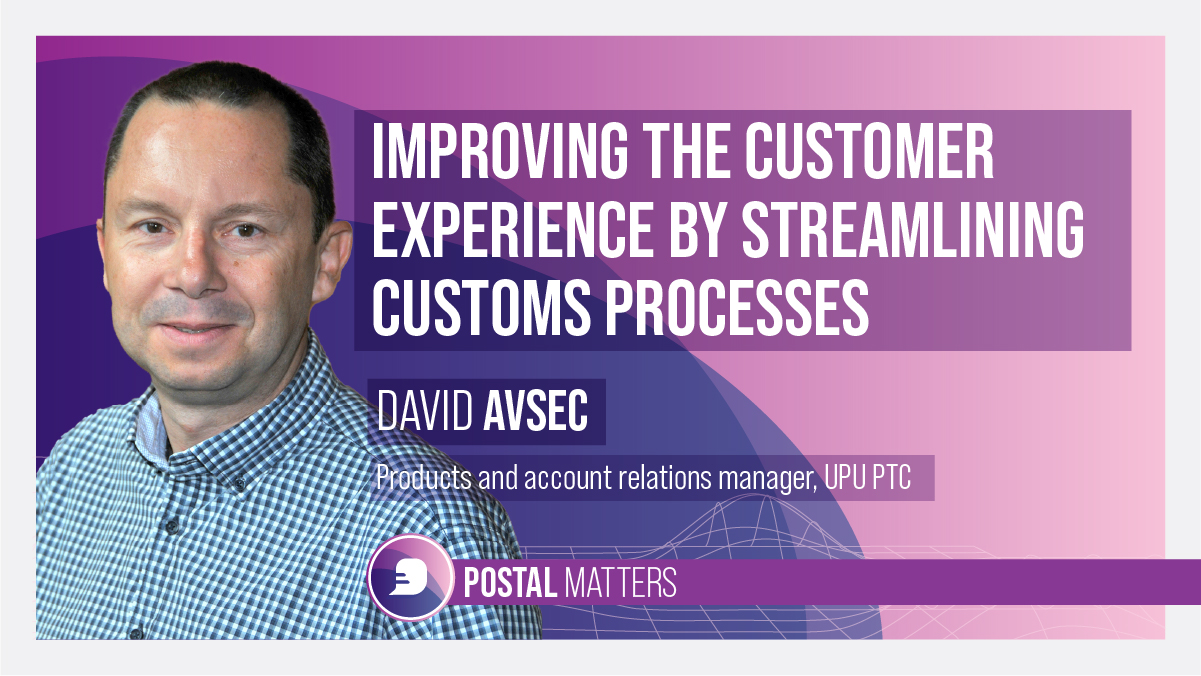 IMPROVING THE CUSTOMER EXPERIENCE BY STREAMLINING CUSTOMS PROCESSES

DAVID AVSEC

Products and account relations manager, UPU PTC

POSTAL MATTERS